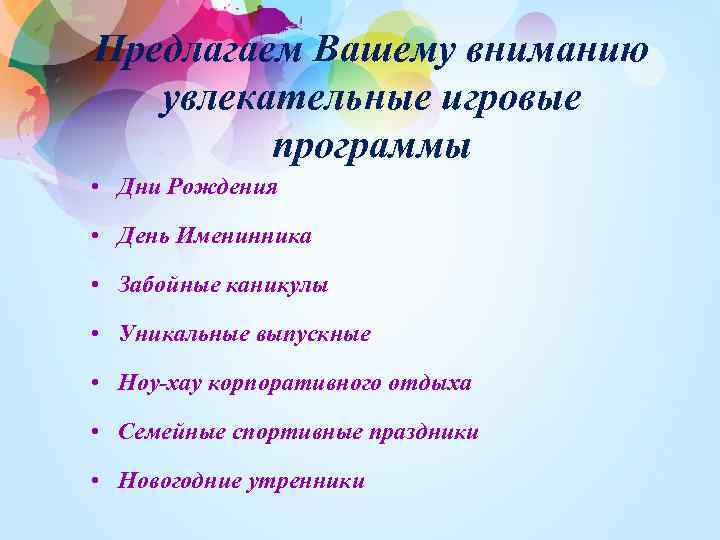 Предлагаем Вашему вниманию увлекательные игровые программы

• Дни Рождения
• День Именинника
• Забойные каникулы
• Уникальные выпускные
• Ноу-хау корпоративного отдыха
• Семейные спортивные праздники
• Новогодние утренники